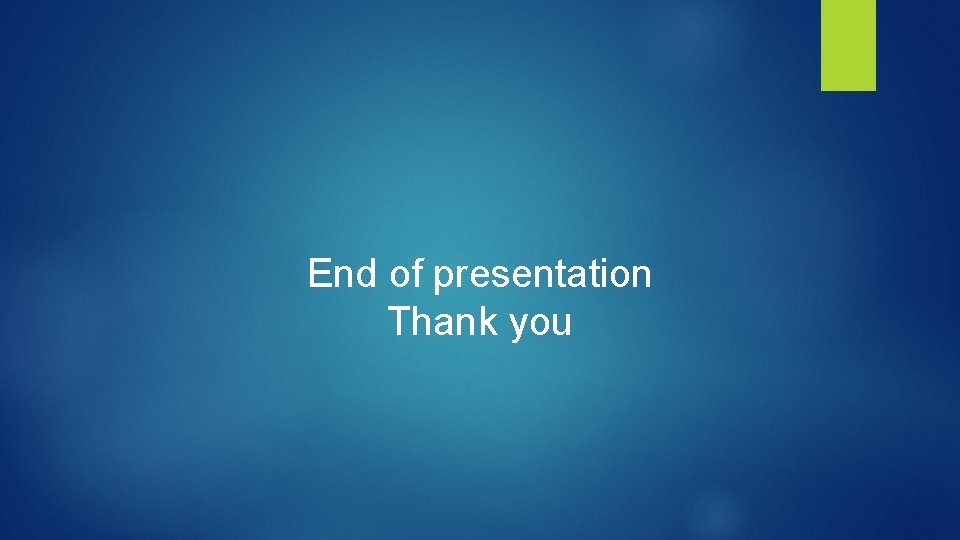 End of presentation
Thank you